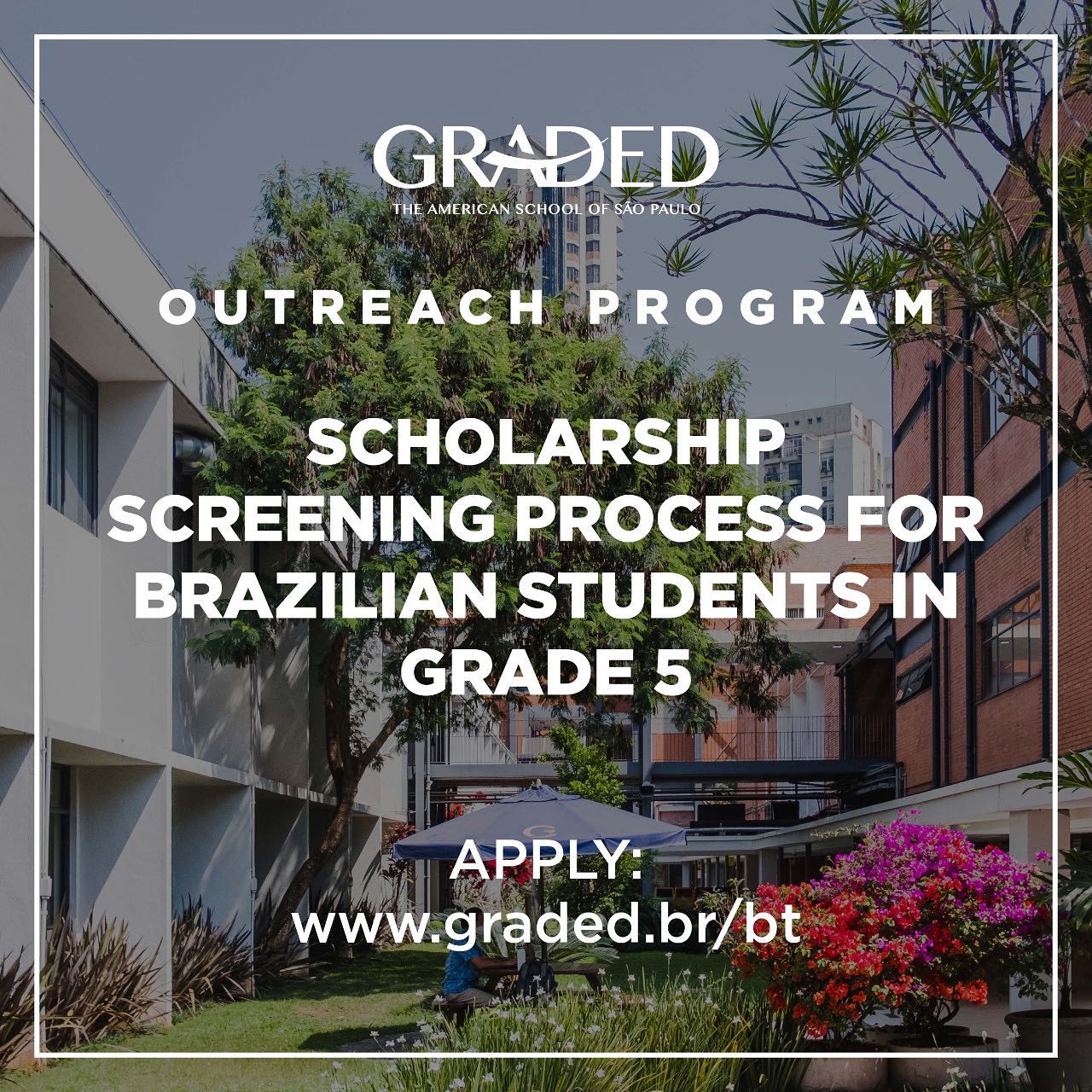 GRADED
THE AMERICAN SCHOOL OF SÃO PAULO

OUTREACH PROGRAM

SCHOLARSHIP SCREENING PROCESS FOR BRAZILIAN STUDENTS IN GRADE 5

APPLY:
www.graded.br/bt